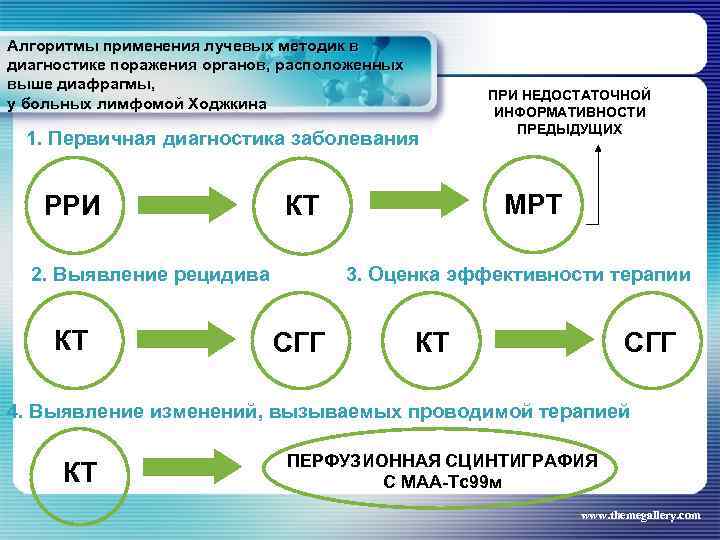 Алгоритмы применения лучевых методик в диагностике поражения органов, расположенных выше диафрагмы, у больных лимфомой Ходжкина

ПРИ НЕДОСТАТОЧНОЙ ИНФОРМАТИВНОСТИ ПРЕДЫДУЩИХ

1. Первичная диагностика заболевания

РРИ

КТ

МРТ

2. Выявление рецидива

3. Оценка эффективности терапии

КТ

СГГ

КТ

СГГ

4. Выявление изменений, вызываемых проводимой терапией

КТ

ПЕРФУЗИОННАЯ СЦИНТИГРАФИЯ С МАА-Тс99м

www.themegallery.com